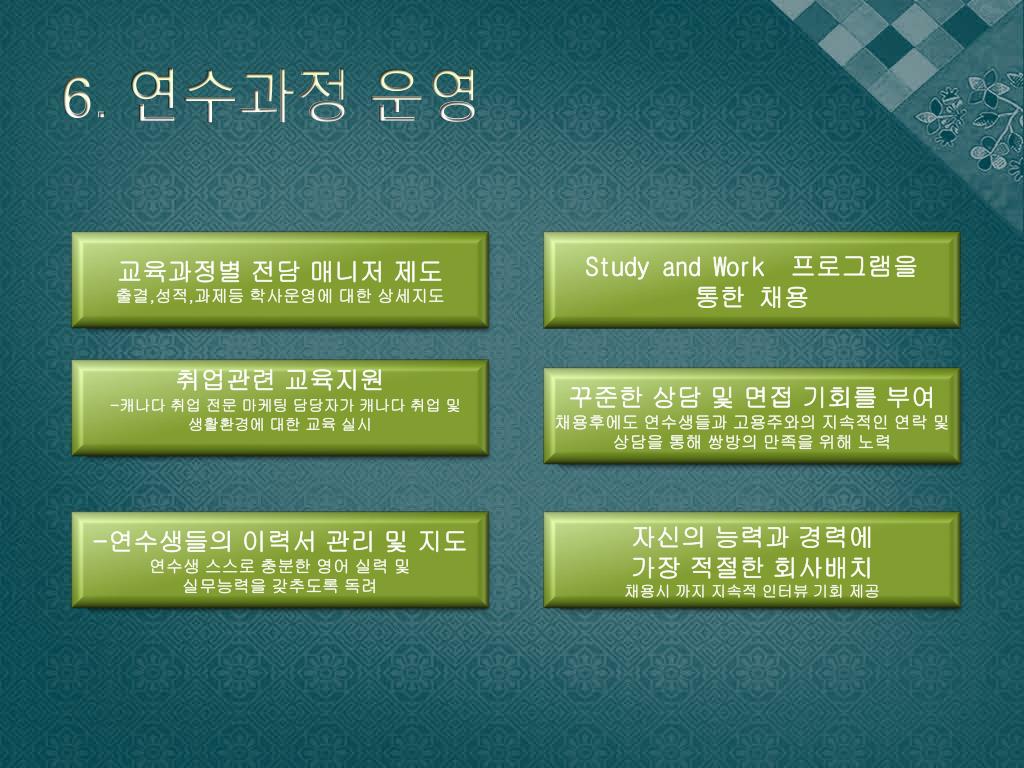 6. 연수과정 운영

교육과정별 전담 매니저 제도
출결,성적,과제등 학사운영에 대한 상세지도

취업관련 교육지원
-캐나다 취업 전문 마케팅 담당자가 캐나다 취업 및 생활환경에 대한 교육 실시

-연수생들의 이력서 관리 및 지도
연수생 스스로 충분한 영어 실력 및 실무능력을 갖추도록 독려

Study and Work 프로그램을 통한 채용

꾸준한 상담 및 면접 기회를 부여
채용후에도 연수생들과 고용주와의 지속적인 연락 및 상담을 통해 쌍방의 만족을 위해 노력

자신의 능력과 경력에 가장 적절한 회사배치
채용시 까지 지속적 인터뷰 기회 제공